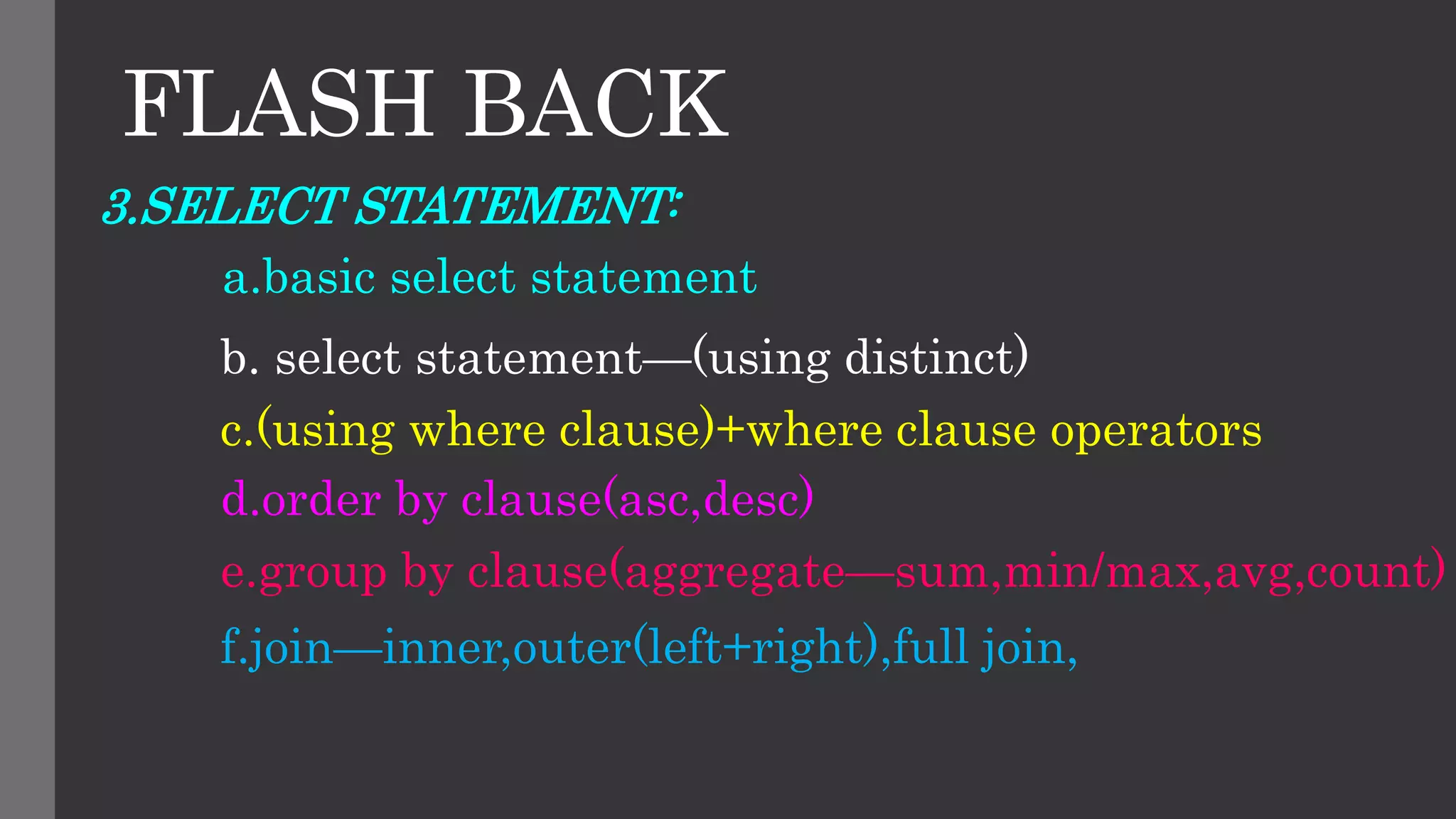 FLASH BACK

3.SELECT STATEMENT:

a.basic select statement

b. select statement—(using distinct)

c.(using where clause)+where clause operators

d.order by clause(asc,desc)

e.group by clause(aggregate—sum,min/max,avg,count)

f.join—inner,outer(left+right),full join,